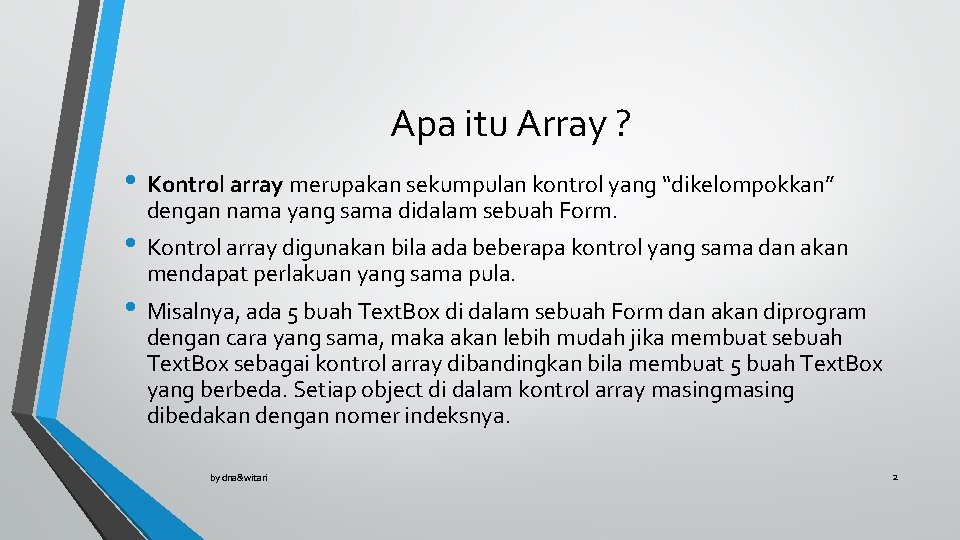 Apa itu Array ?

• Kontrol array merupakan sekumpulan kontrol yang “dikelompokkan” dengan nama yang sama didalam sebuah Form.

• Kontrol array digunakan bila ada beberapa kontrol yang sama dan akan mendapat perlakuan yang sama pula.

• Misalnya, ada 5 buah Text.Box di dalam sebuah Form dan akan diprogram dengan cara yang sama, maka akan lebih mudah jika membuat sebuah Text.Box sebagai kontrol array dibandingkan bila membuat 5 buah Text.Box yang berbeda. Setiap object di dalam kontrol array masingmasing dibedakan dengan nomer indeksnya.

by dna&witari

2